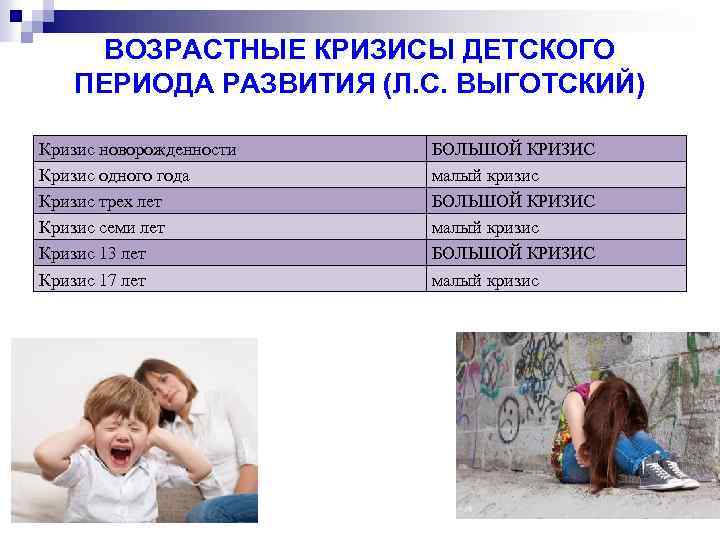 ВОЗРАСТНЫЕ КРИЗИСЫ ДЕТСКОГО ПЕРИОДА РАЗВИТИЯ (Л.С. ВЫГОТСКИЙ)

| Кризис новорожденности | БОЛЬШОЙ КРИЗИС |
|---|---|
| Кризис одного года | малый кризис |
| Кризис трех лет | БОЛЬШОЙ КРИЗИС |
| Кризис семи лет | малый кризис |
| Кризис 13 лет | БОЛЬШОЙ КРИЗИС |
| Кризис 17 лет | малый кризис |